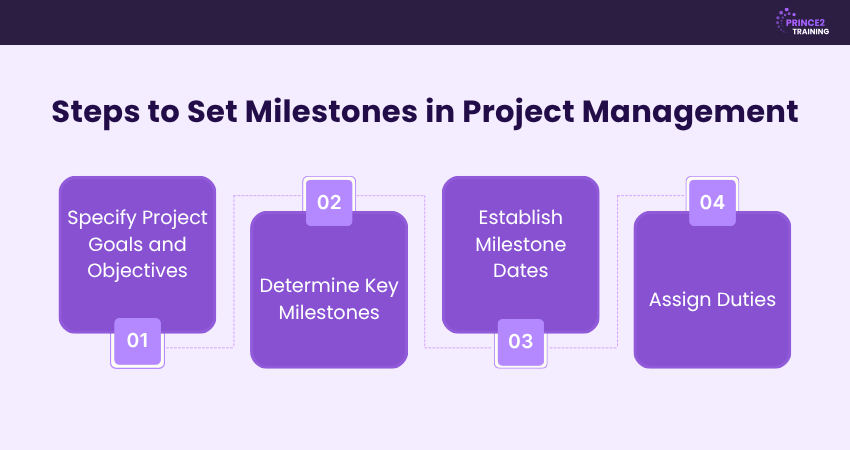 PRINCE2 TRAINING

Steps to Set Milestones in Project Management

Specify Project Goals and Objectives

01

02

Determine Key Milestones

Establish Milestone Dates

03

04

Assign Duties